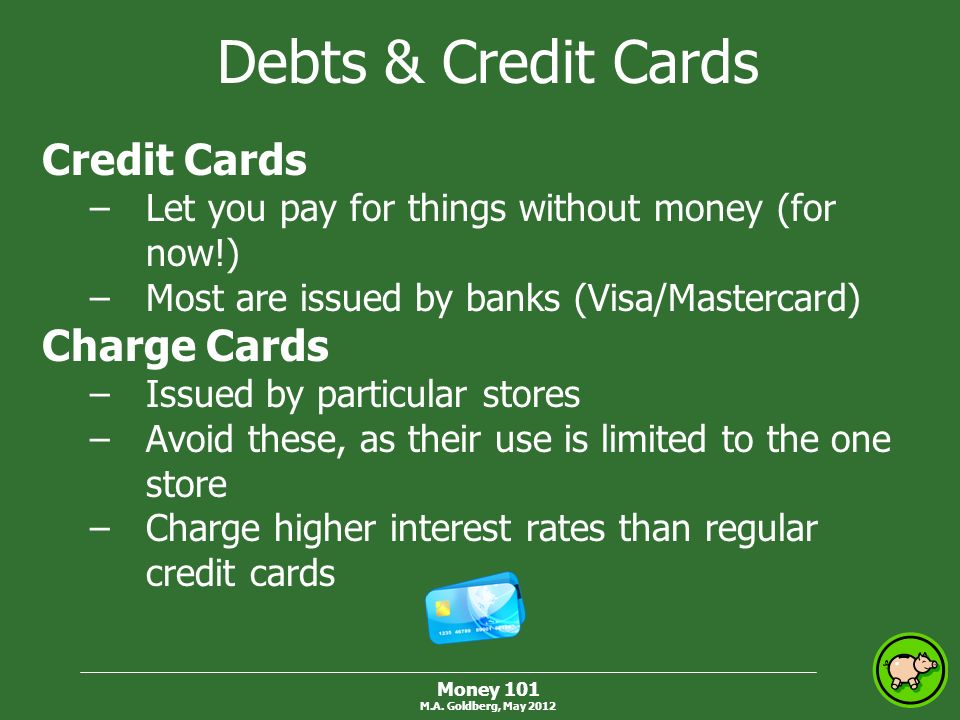 Debts & Credit Cards

Credit Cards
– Let you pay for things without money (for now!)
– Most are issued by banks (Visa/Mastercard)

Charge Cards
– Issued by particular stores
– Avoid these, as their use is limited to the one store
– Charge higher interest rates than regular credit cards

Money 101
M.A. Goldberg, May 2012